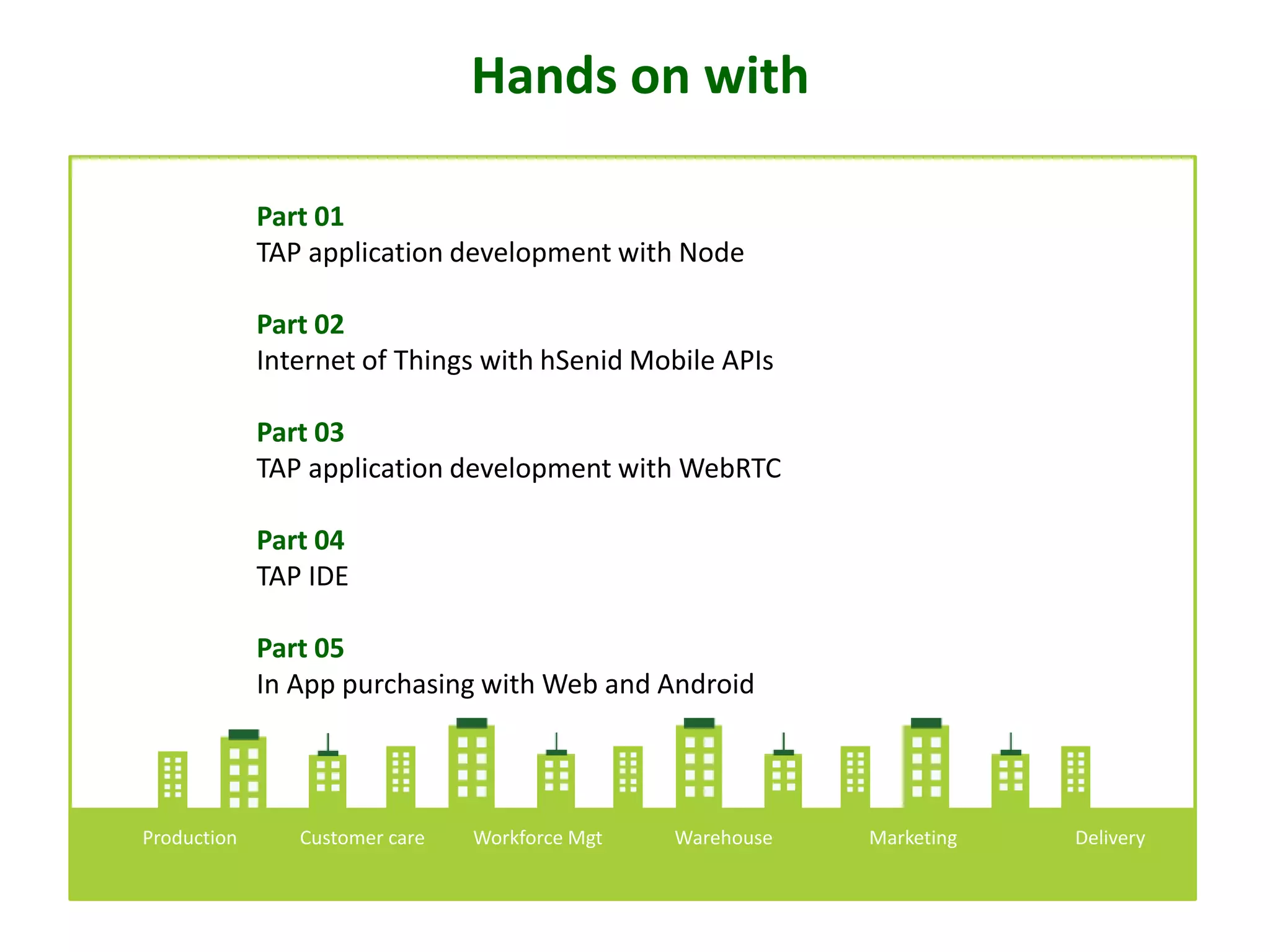 Hands on with

Part 01
TAP application development with Node

Part 02
Internet of Things with hSenid Mobile APIs

Part 03
TAP application development with WebRTC

Part 04
TAP IDE

Part 05
In App purchasing with Web and Android

Production Customer care Workforce Mgt Warehouse Marketing Delivery